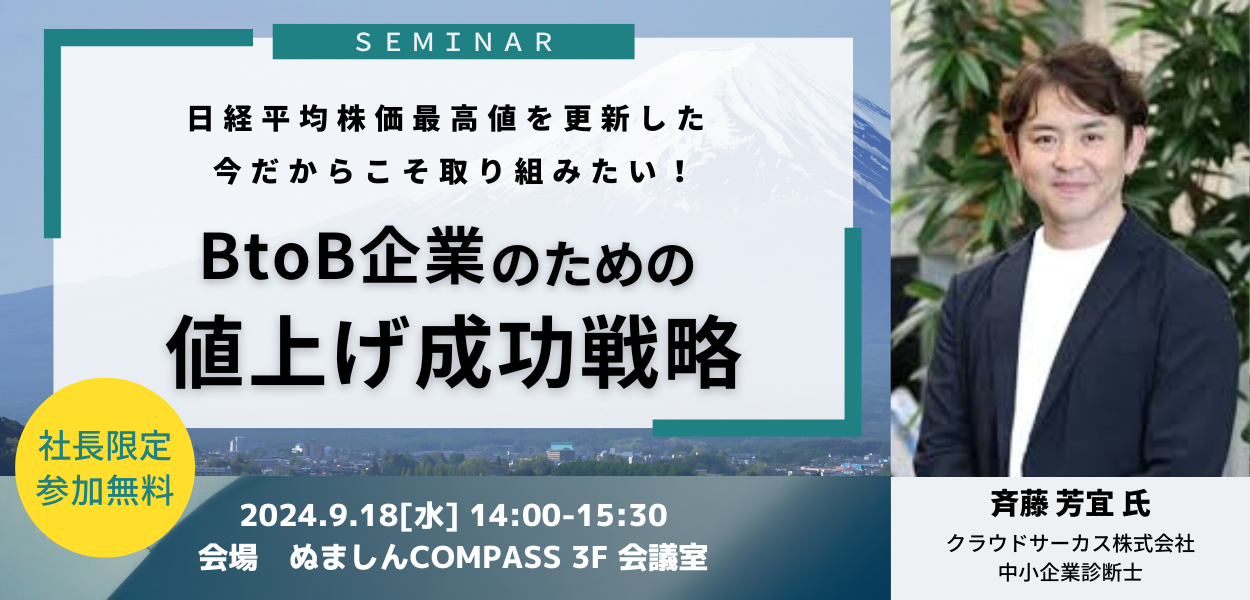 SEMINAR

日経平均株価最高値を更新した
今だからこそ取り組みたい！

BtoB企業のための
値上げ成功戦略

社長限定
参加無料

2024.9.18[水] 14:00-15:30
会場　ぬましんCOMPASS 3F 会議室

斉藤 芳宜 氏
クラウドサーカス株式会社
中小企業診断士